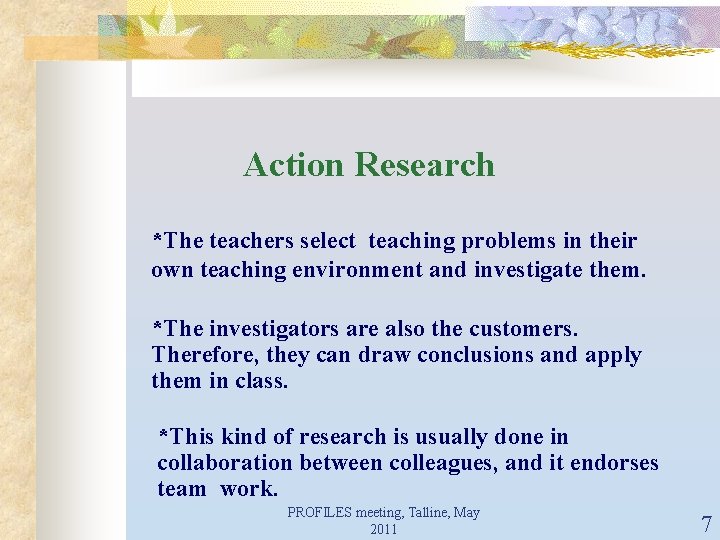 Action Research

*The teachers select teaching problems in their own teaching environment and investigate them.

*The investigators are also the customers. Therefore, they can draw conclusions and apply them in class.

*This kind of research is usually done in collaboration between colleagues, and it endorses team work.

PROFILES meeting, Talline, May 2011

7